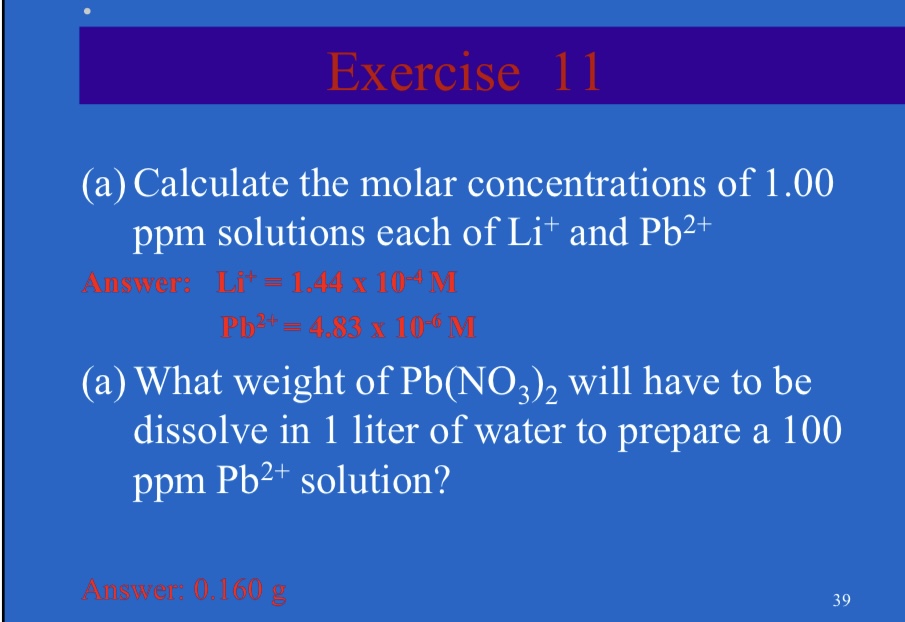 Exercise 11

(a) Calculate the molar concentrations of 1.00 ppm solutions each of $Li^+$ and $Pb^{2+}$

Answer: $Li^+ = 1.44 \times 10^{-4}$ M
$Pb^{2+} = 4.83 \times 10^{-6}$ M

(a) What weight of $Pb(NO_3)_2$ will have to be dissolve in 1 liter of water to prepare a 100 ppm $Pb^{2+}$ solution?

Answer: 0.160 g

39